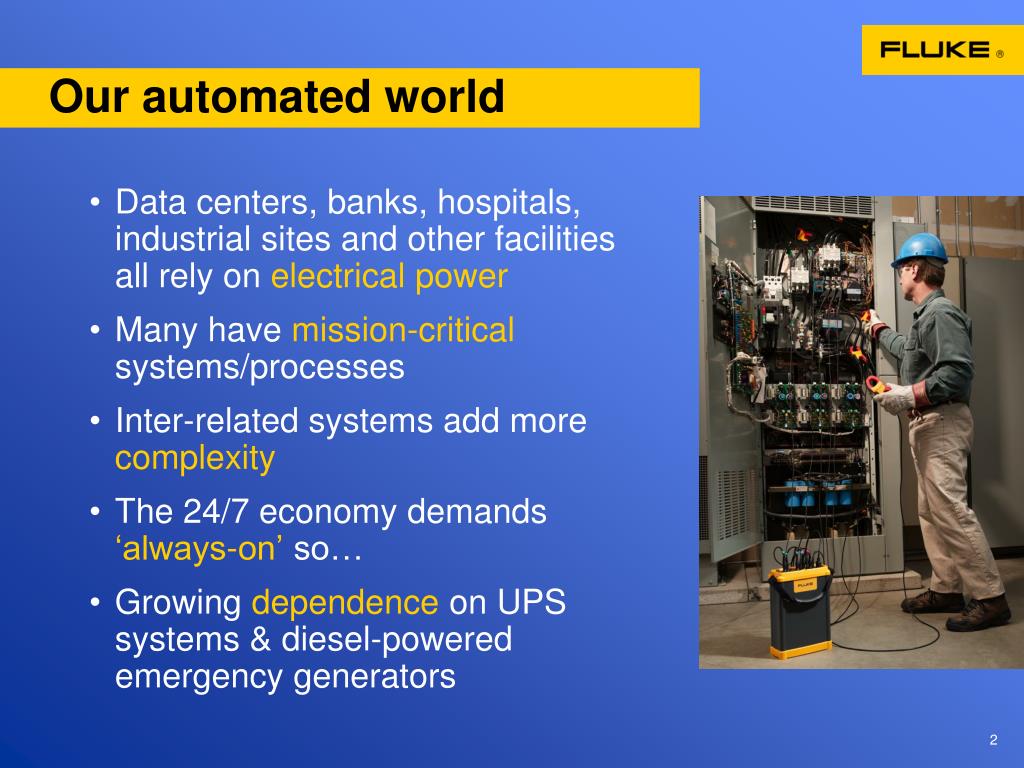 FLUKE ®

Our automated world

• Data centers, banks, hospitals, industrial sites and other facilities all rely on electrical power

• Many have mission-critical systems/processes

• Inter-related systems add more complexity

• The 24/7 economy demands ‘always-on’ so…

• Growing dependence on UPS systems & diesel-powered emergency generators

2